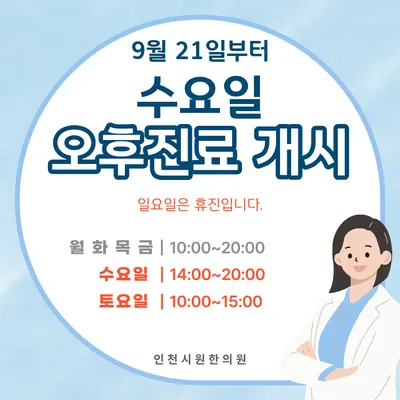 9월 21일부터

수요일
오후진료 개시

일요일은 휴진입니다.

월 화 목 금 | 10:00~20:00
수요일 | 14:00~20:00
토요일 | 10:00~15:00

인천시원한의원